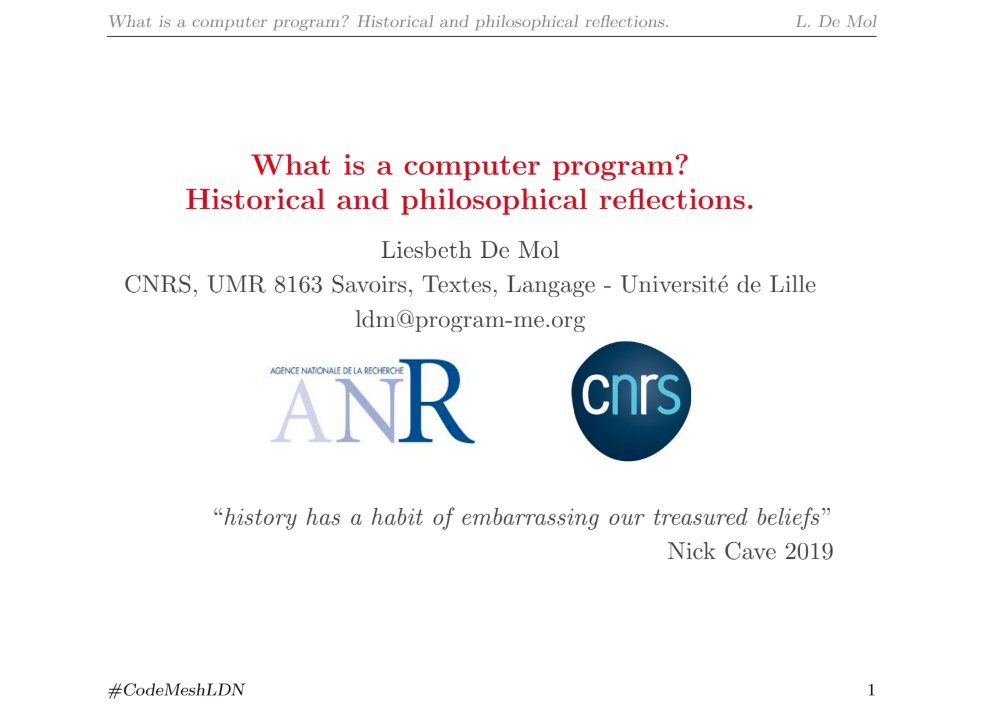 What is a computer program? Historical and philosophical reflections. L. De Mol

What is a computer program?
Historical and philosophical reflections.

Liesbeth De Mol
CNRS, UMR 8163 Savoirs, Textes, Langage - Université de Lille
ldm@program-me.org

AGENCE NATIONALE DE LA RECHERCHE
ANR

cnrs

"history has a habit of embarrassing our treasured beliefs"
Nick Cave 2019

#CodeMeshLDN 1